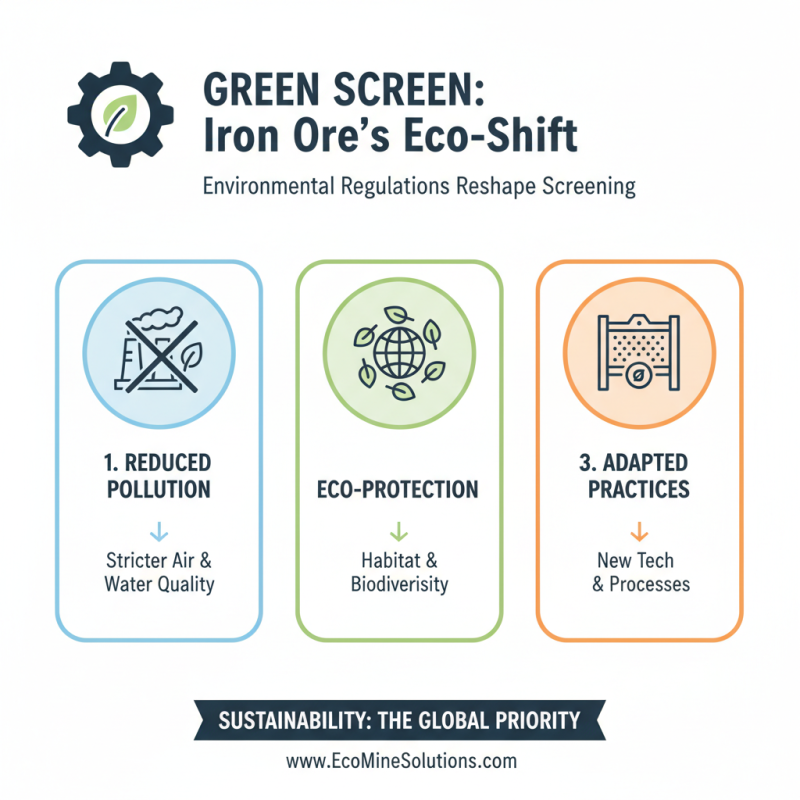 GREEN SCREEN:
Iron Ore's Eco-Shift

Environmental Regulations Reshape Screening

1. REDUCED POLLUTION

Stricter Air & Water Quality

ECO-PROTECTION

Habitat & Biodiverisity

3. ADAPTED PRACTICES

New Tech & Processes

SUSTAINABILITY: THE GLOBAL PRIORITY

www.EcoMineSolutions.com